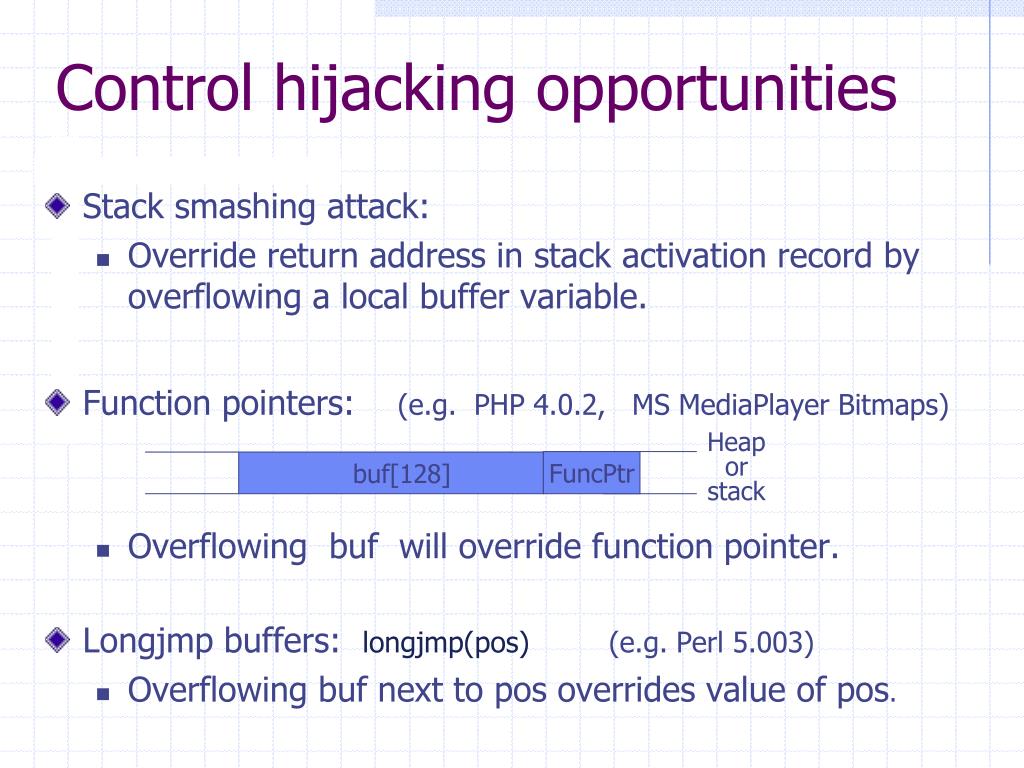 Control hijacking opportunities

Stack smashing attack:

Override return address in stack activation record by overflowing a local buffer variable.

Function pointers: (e.g. PHP 4.0.2, MS MediaPlayer Bitmaps)

buf[128]
FuncPtr
Heap or stack

Overflowing buf will override function pointer.

Longjmp buffers: longjmp(pos) (e.g. Perl 5.003)

Overflowing buf next to pos overrides value of pos.